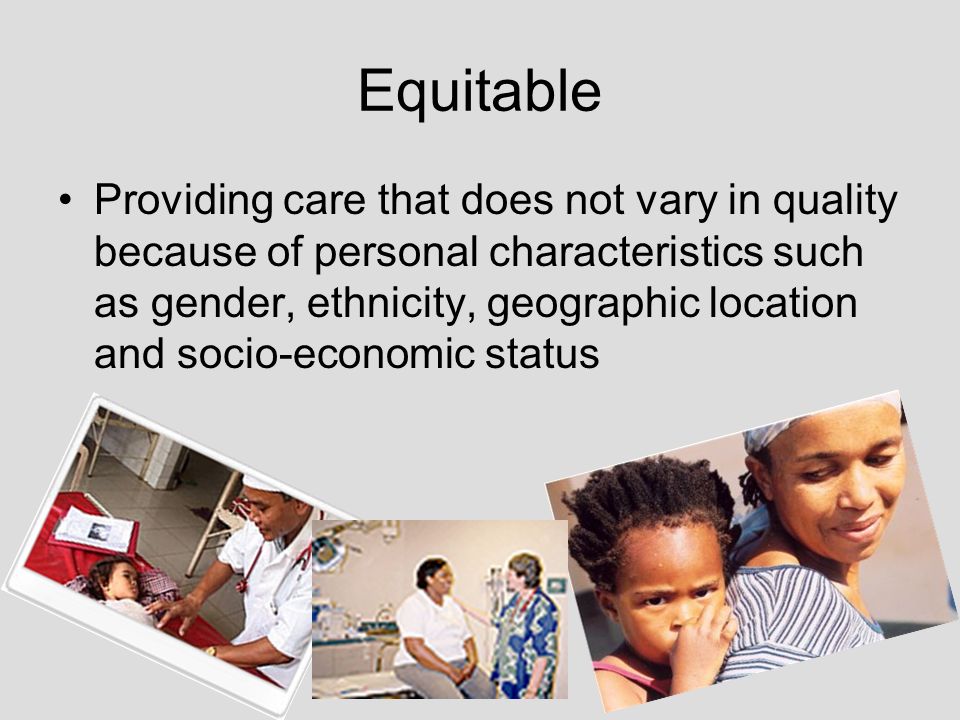 Equitable

• Providing care that does not vary in quality because of personal characteristics such as gender, ethnicity, geographic location and socio-economic status